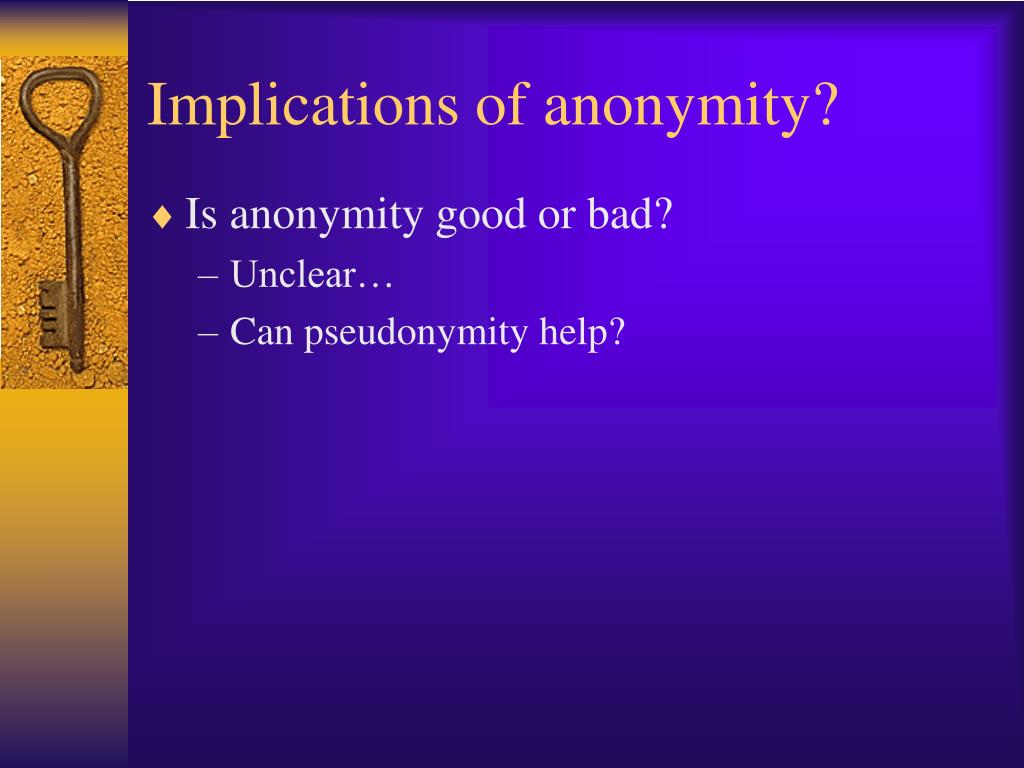 Implications of anonymity?

♦ Is anonymity good or bad?
– Unclear…
– Can pseudonymity help?